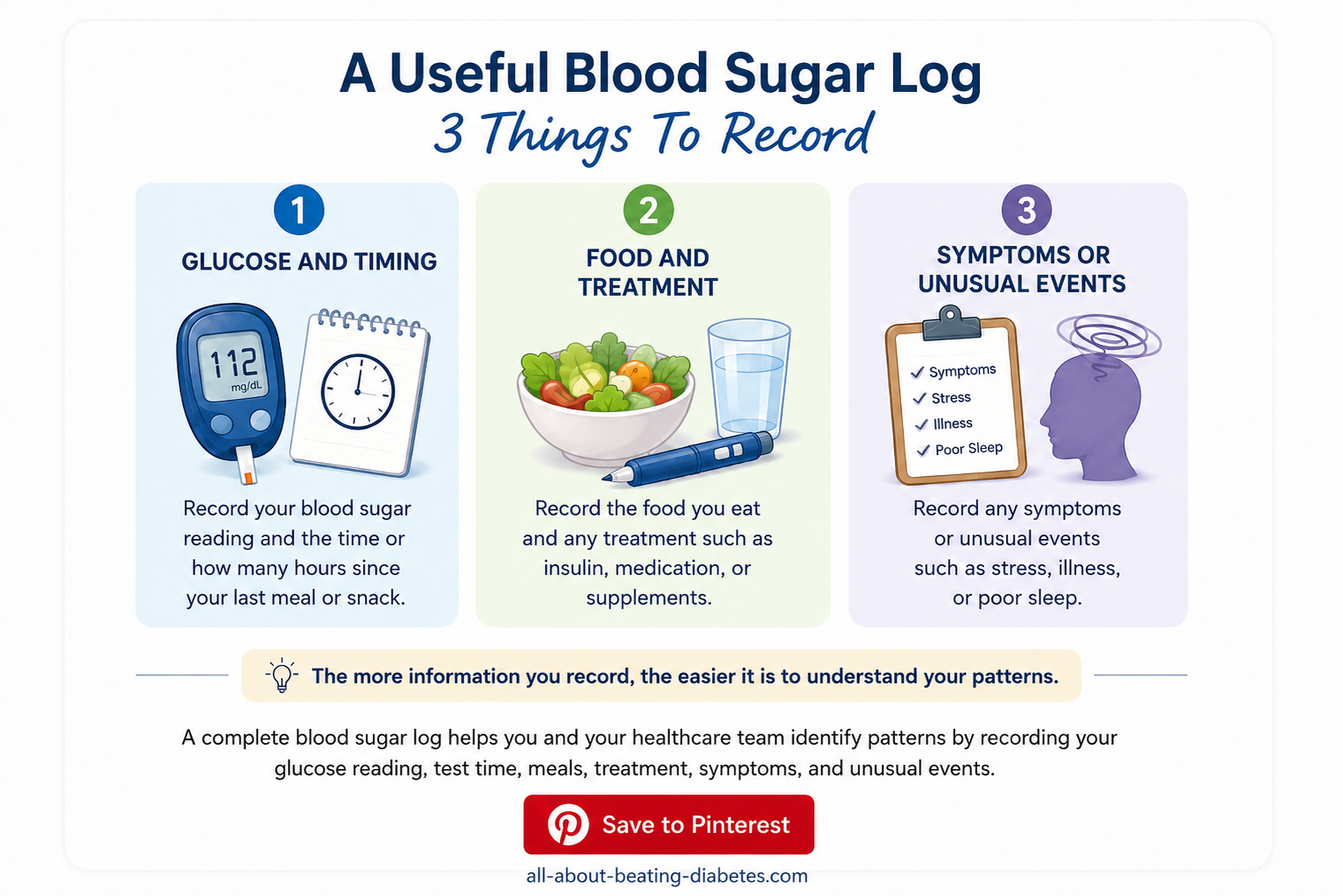 A Useful Blood Sugar Log
3 Things To Record

1
GLUCOSE AND TIMING
112
mg/dL
Record your blood sugar reading and the time or how many hours since your last meal or snack.

2
FOOD AND TREATMENT
Record the food you eat and any treatment such as insulin, medication, or supplements.

3
SYMPTOMS OR UNUSUAL EVENTS
✓ Symptoms
✓ Stress
✓ Illness
✓ Poor Sleep
Record any symptoms or unusual events such as stress, illness, or poor sleep.

The more information you record, the easier it is to understand your patterns.

A complete blood sugar log helps you and your healthcare team identify patterns by recording your glucose reading, test time, meals, treatment, symptoms, and unusual events.

Save to Pinterest

all-about-beating-diabetes.com